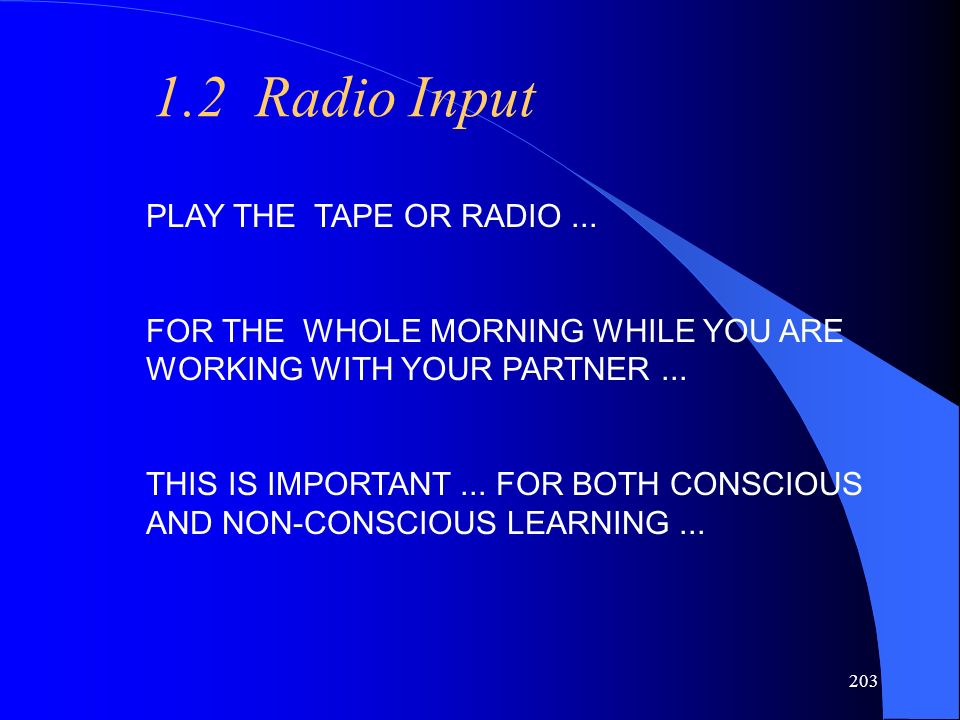 1.2 Radio Input

PLAY THE TAPE OR RADIO ...

FOR THE WHOLE MORNING WHILE YOU ARE WORKING WITH YOUR PARTNER ...

THIS IS IMPORTANT ... FOR BOTH CONSCIOUS AND NON-CONSCIOUS LEARNING ...

203